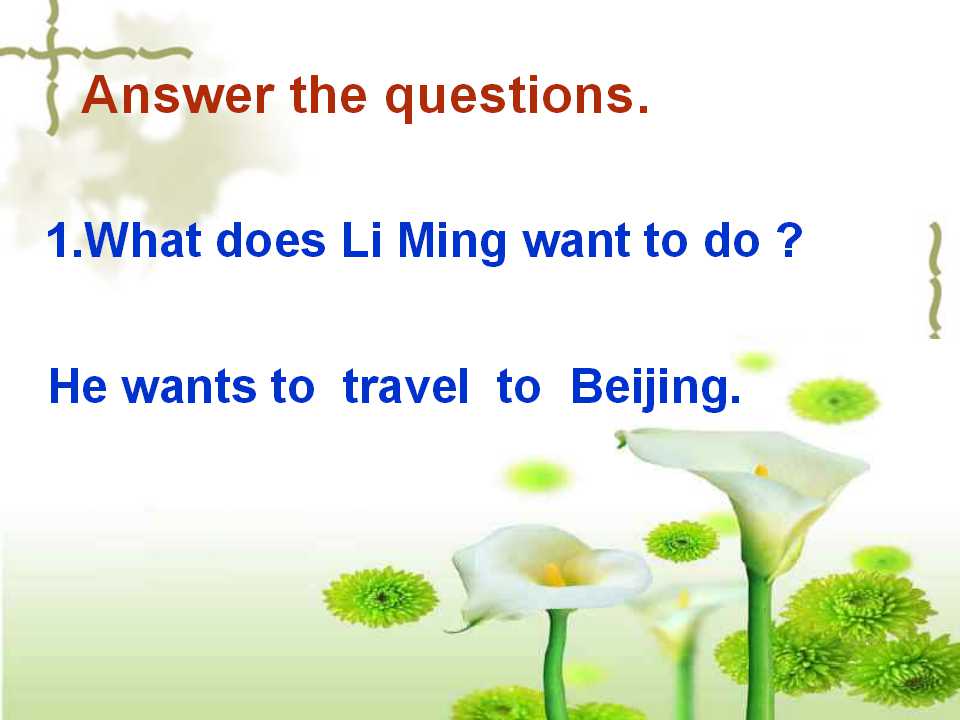 Answer the questions.

1.What does Li Ming want to do ?

He wants to travel to Beijing.